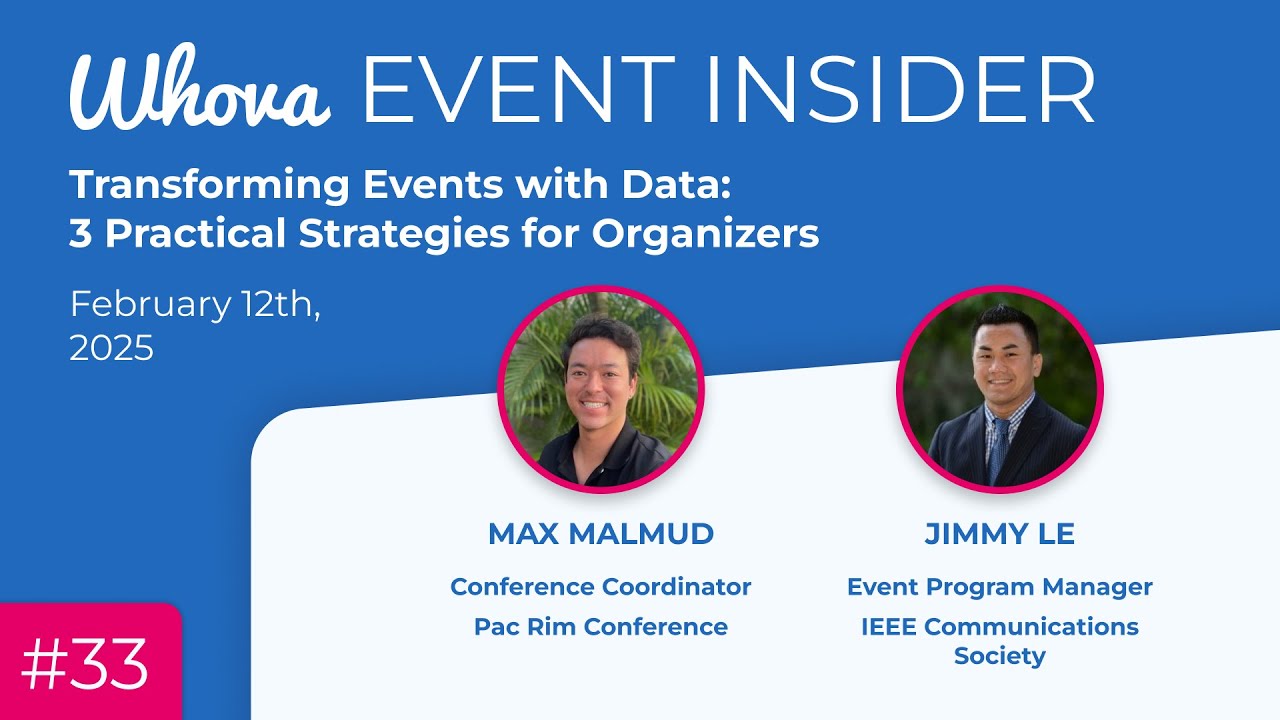 Whova EVENT INSIDER

Transforming Events with Data: 3 Practical Strategies for Organizers

February 12th, 2025

MAX MALMUD

Conference Coordinator

Pac Rim Conference

JIMMY LE

Event Program Manager

IEEE Communications Society

#33